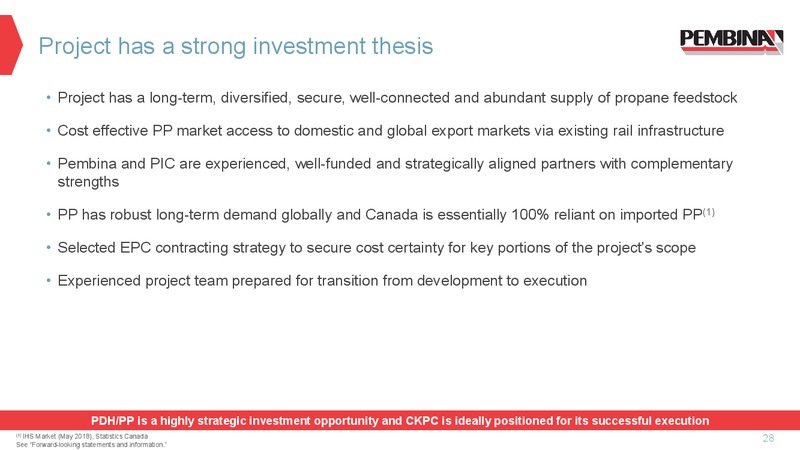 Project has a strong investment thesis

PEMBINA

• Project has a long-term, diversified, secure, well-connected and abundant supply of propane feedstock

• Cost effective PP market access to domestic and global export markets via existing rail infrastructure

• Pembina and PIC are experienced, well-funded and strategically aligned partners with complementary strengths

• PP has robust long-term demand globally and Canada is essentially 100% reliant on imported PP$^{(1)}$

• Selected EPC contracting strategy to secure cost certainty for key portions of the project's scope

• Experienced project team prepared for transition from development to execution

PDH/PP is a highly strategic investment opportunity and CKPC is ideally positioned for its successful execution

$^{(1)}$ IHS Market (May 2018), Statistics Canada
See "Forward-looking statements and information."

28